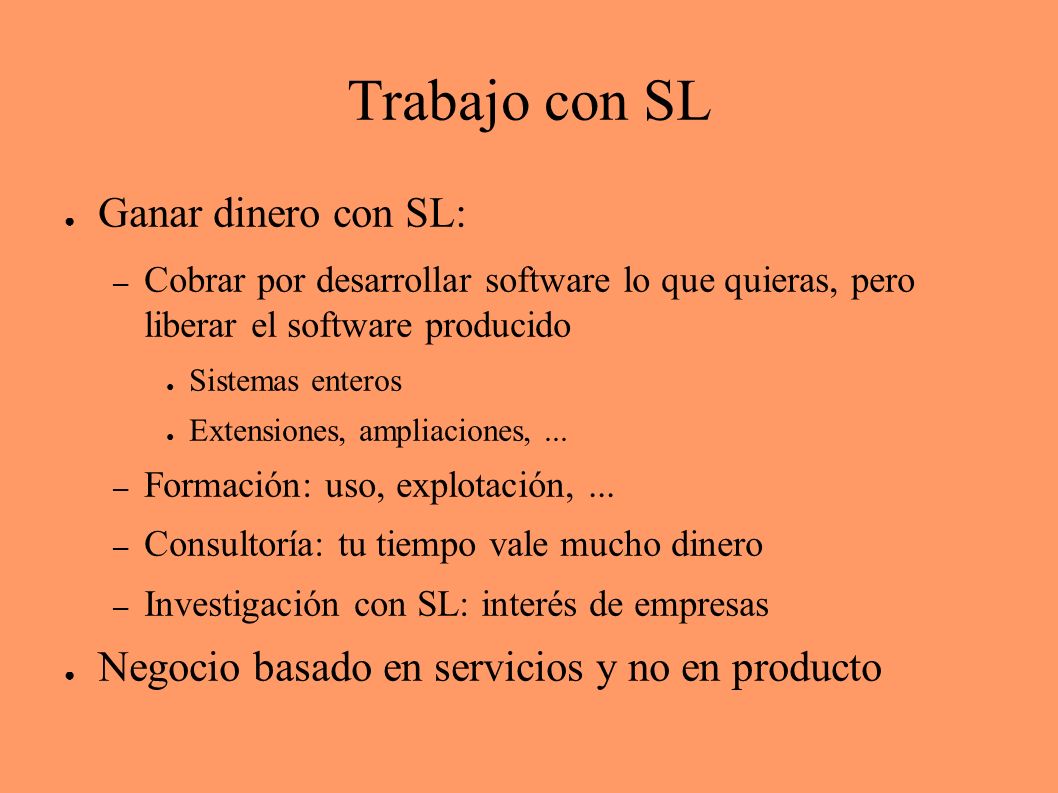 Trabajo con SL

● Ganar dinero con SL:

– Cobrar por desarrollar software lo que quieras, pero liberar el software producido

● Sistemas enteros

● Extensiones, ampliaciones, ...

– Formación: uso, explotación, ...

– Consultoría: tu tiempo vale mucho dinero

– Investigación con SL: interés de empresas

● Negocio basado en servicios y no en producto